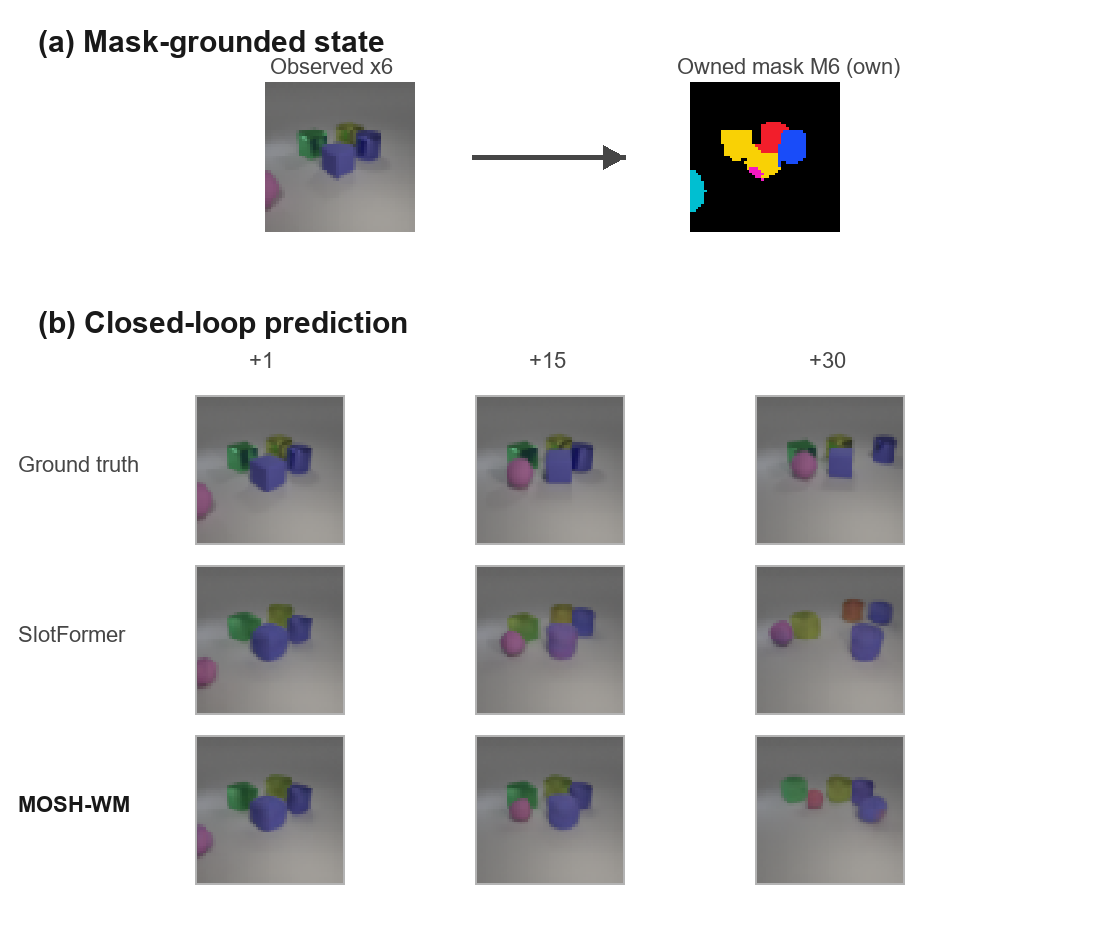 (a) Mask-grounded state

Observed x6

Owned mask M6 (own)

(b) Closed-loop prediction

+1

+15

+30

Ground truth

SlotFormer

MOSH-WM